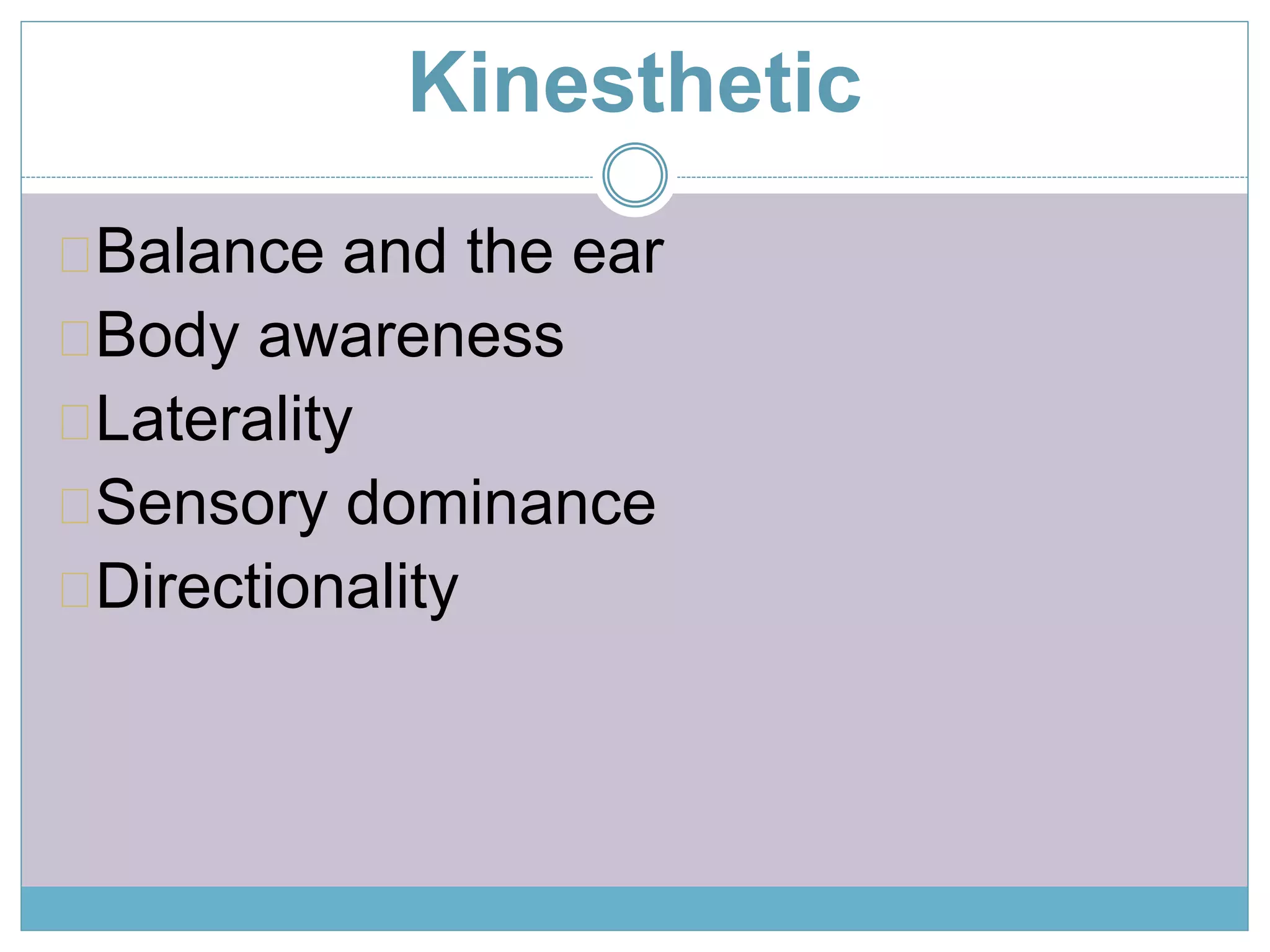 Kinesthetic

Balance and the ear
Body awareness
Laterality
Sensory dominance
Directionality